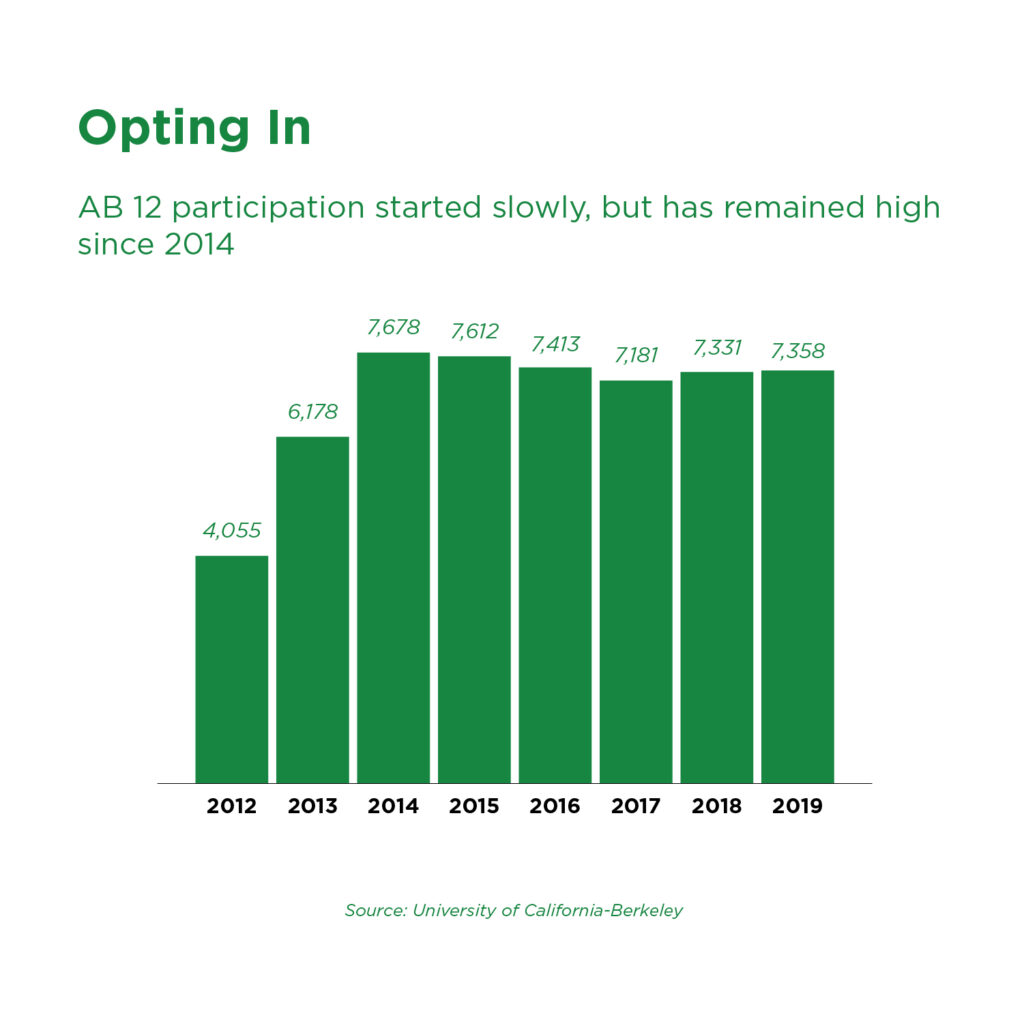 Opting In

AB 12 participation started slowly, but has remained high since 2014

4,055
6,178
7,678
7,612
7,413
7,181
7,331
7,358

2012 2013 2014 2015 2016 2017 2018 2019

Source: University of California-Berkeley